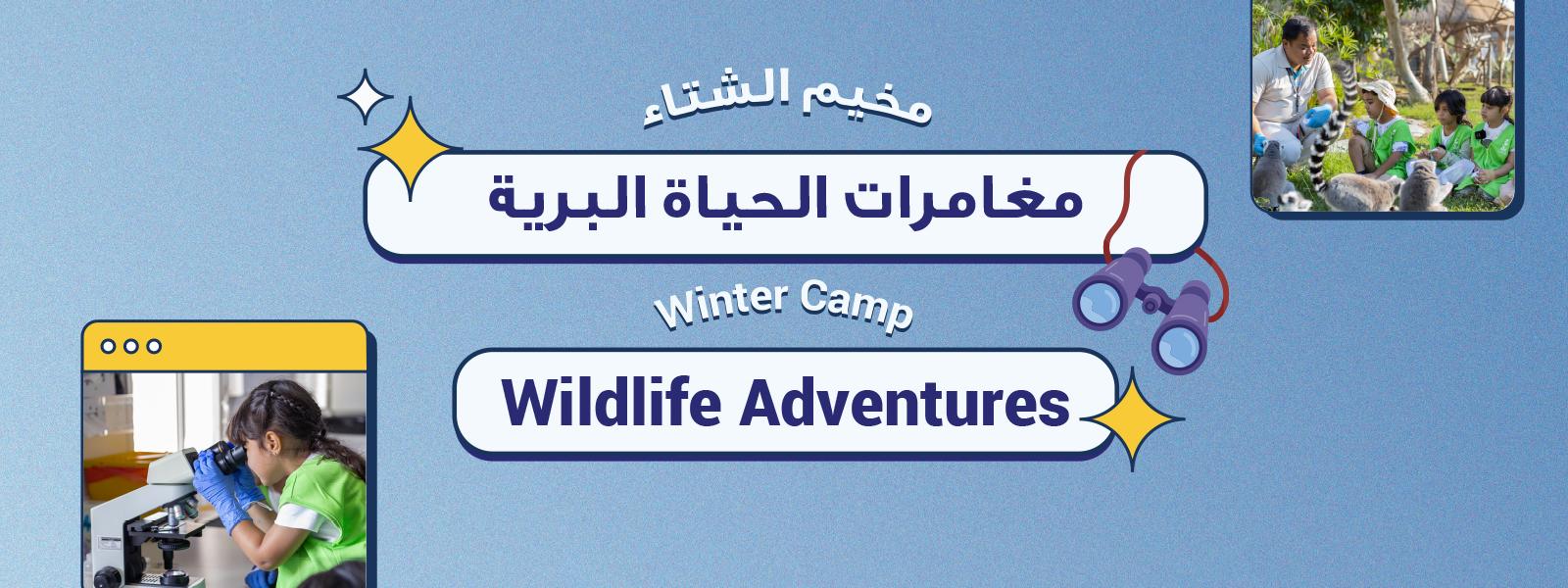 مخيم الشتاء

مغامرات الحياة البرية

Winter Camp

Wildlife Adventures